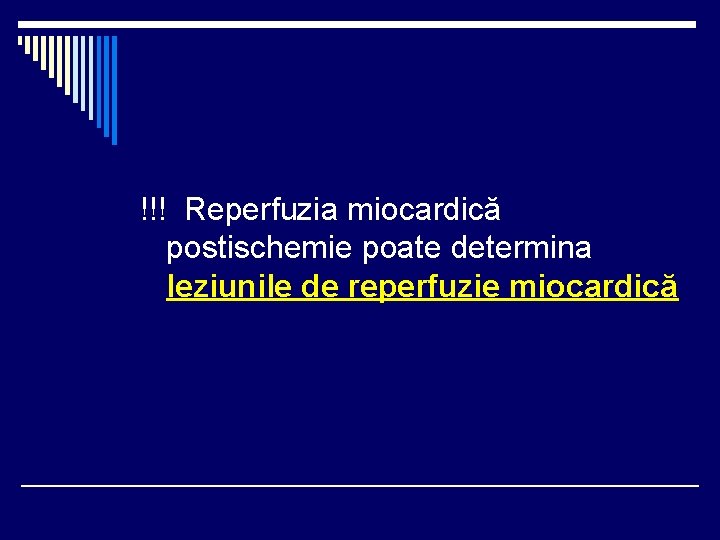 !!! Reperfuzia miocardică postischemie poate determina leziunile de reperfuzie miocardică